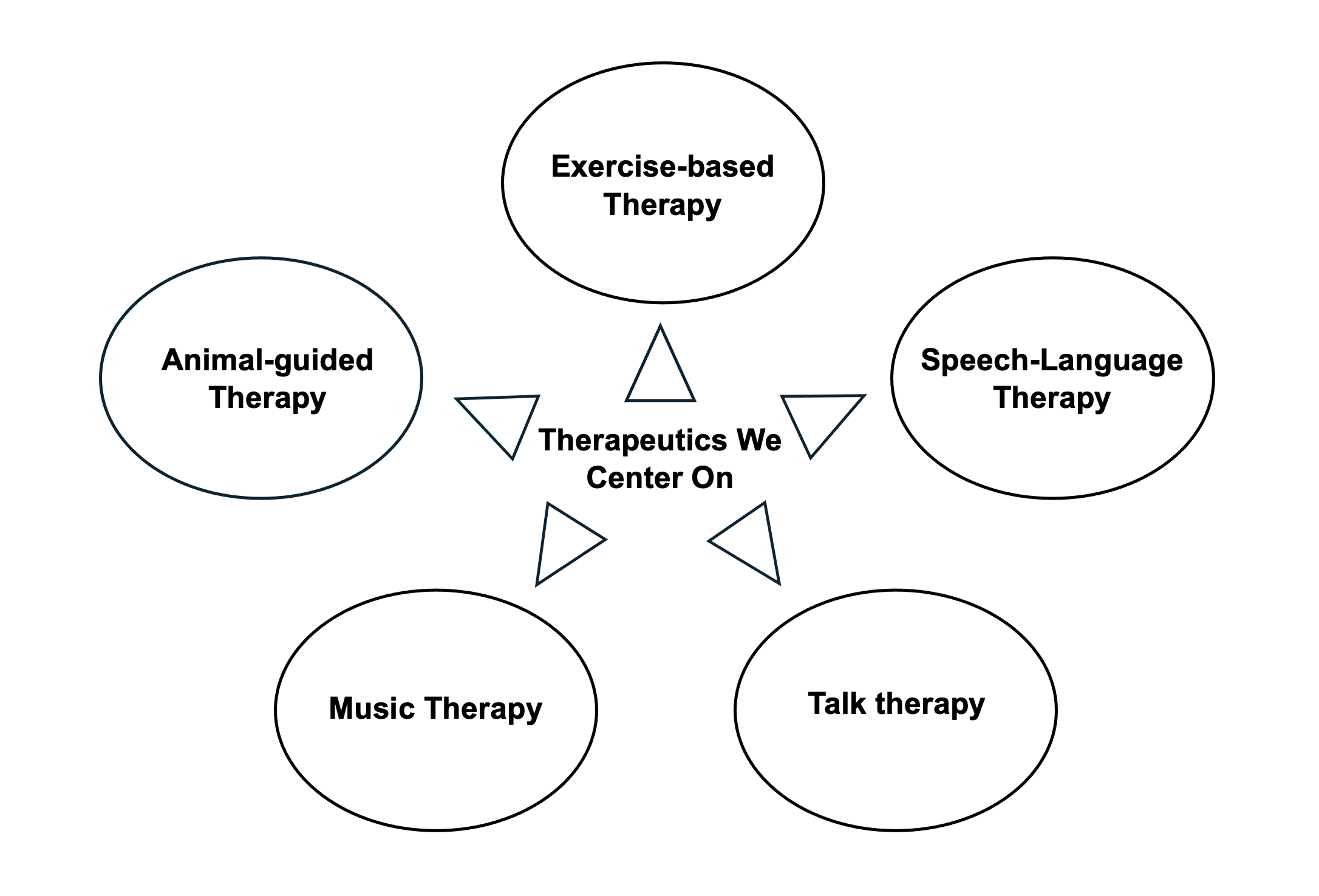 Exercise-based Therapy

Animal-guided Therapy

Speech-Language Therapy

Therapeutics We Center On

Music Therapy

Talk therapy